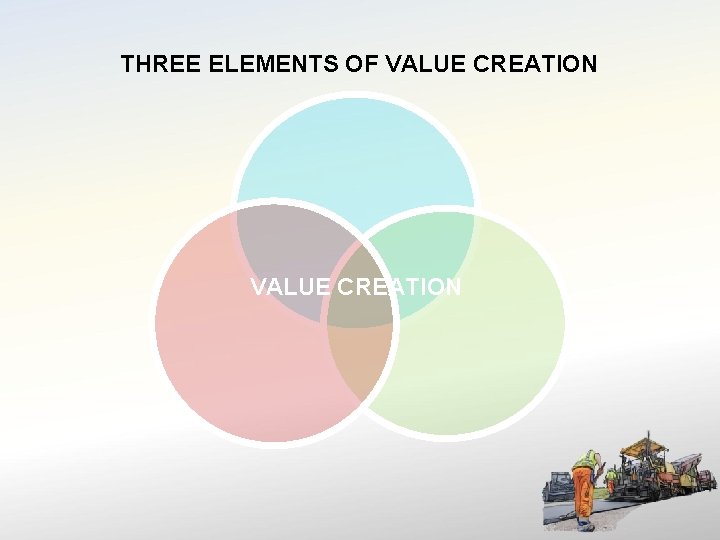 THREE ELEMENTS OF VALUE CREATION

VALUE CREATION